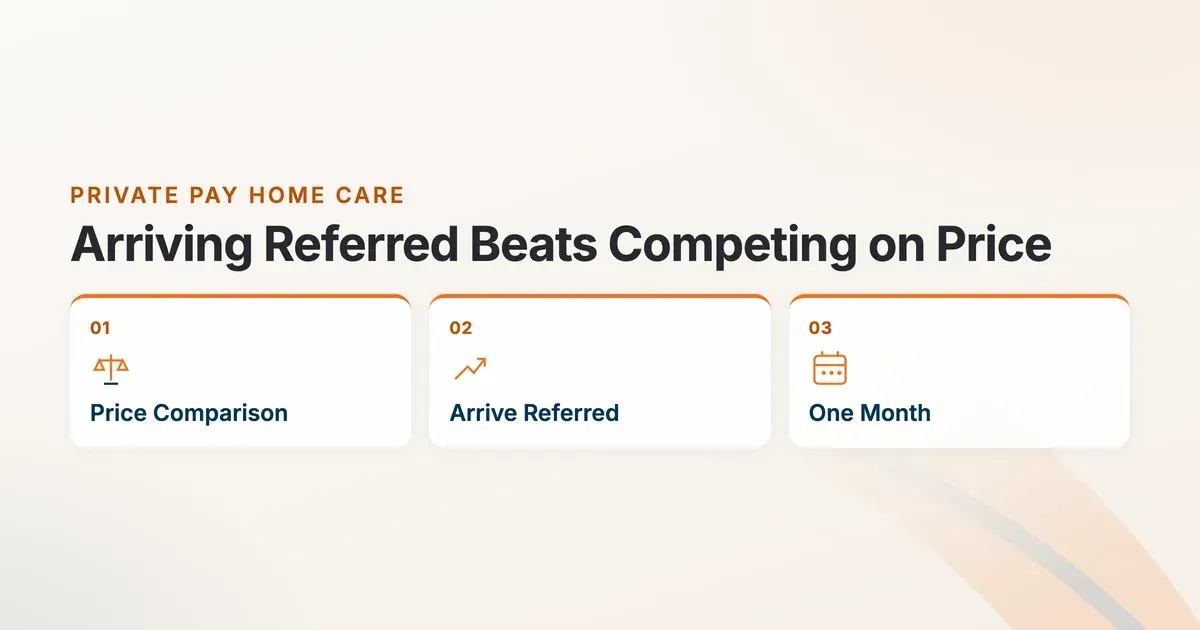 PRIVATE PAY HOME CARE

Arriving Referred Beats Competing on Price

01

Price Comparison

02

Arrive Referred

03

One Month